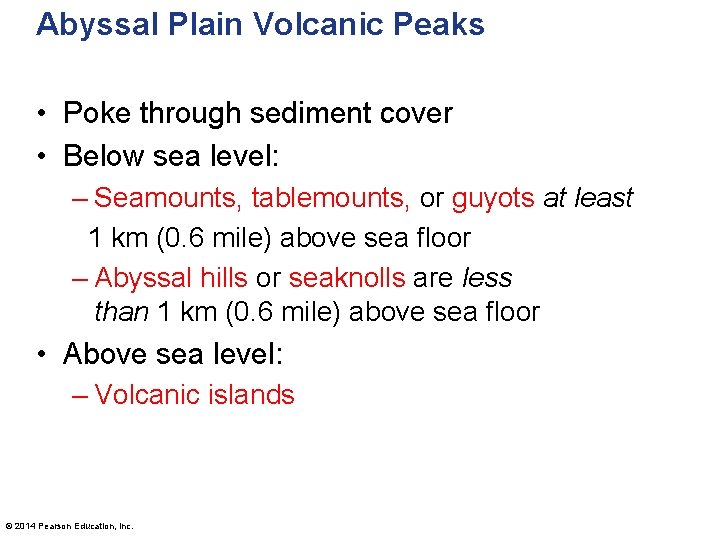 Abyssal Plain Volcanic Peaks

• Poke through sediment cover
• Below sea level:
– Seamounts, tablemounts, or guyots at least 1 km (0.6 mile) above sea floor
– Abyssal hills or seaknolls are less than 1 km (0.6 mile) above sea floor
• Above sea level:
– Volcanic islands

© 2014 Pearson Education, Inc.